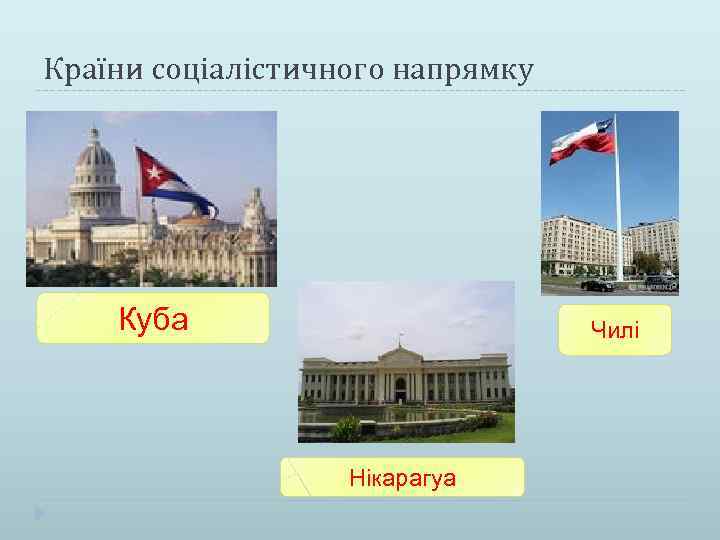 Країни соціалістичного напрямку

Куба

Чилі

Нікарагуа